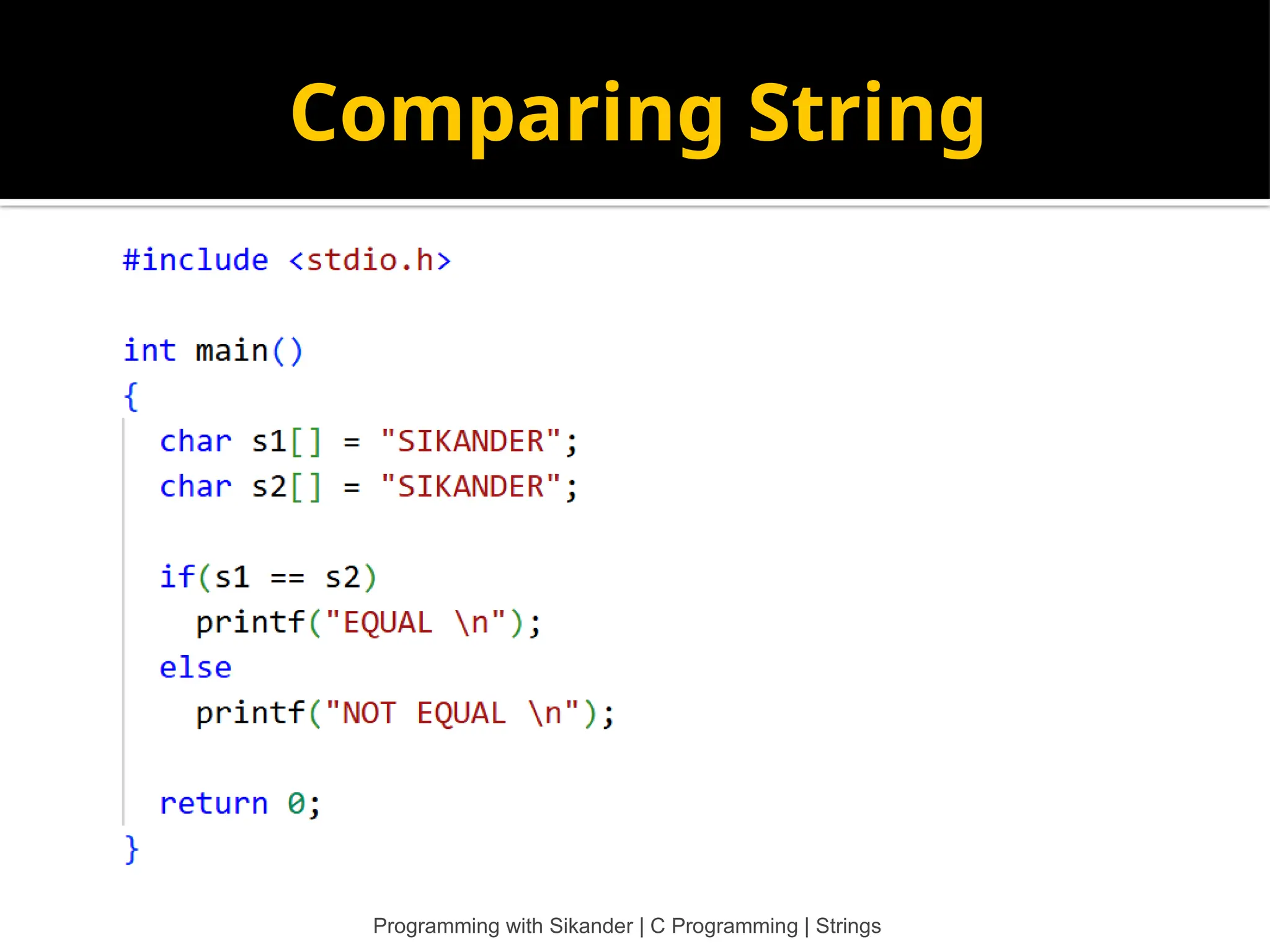 Comparing String

#include <stdio.h>

int main()
{
  char s1[] = "SIKANDER";
  char s2[] = "SIKANDER";

  if(s1 == s2)
    printf("EQUAL \n");
  else
    printf("NOT EQUAL \n");

  return 0;
}

Programming with Sikander | C Programming | Strings